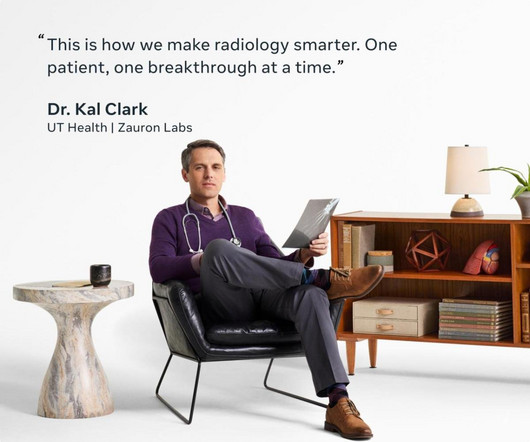 “This is how we make radiology smarter. One patient, one breakthrough at a time.”

Dr. Kal Clark
UT Health | Zauron Labs